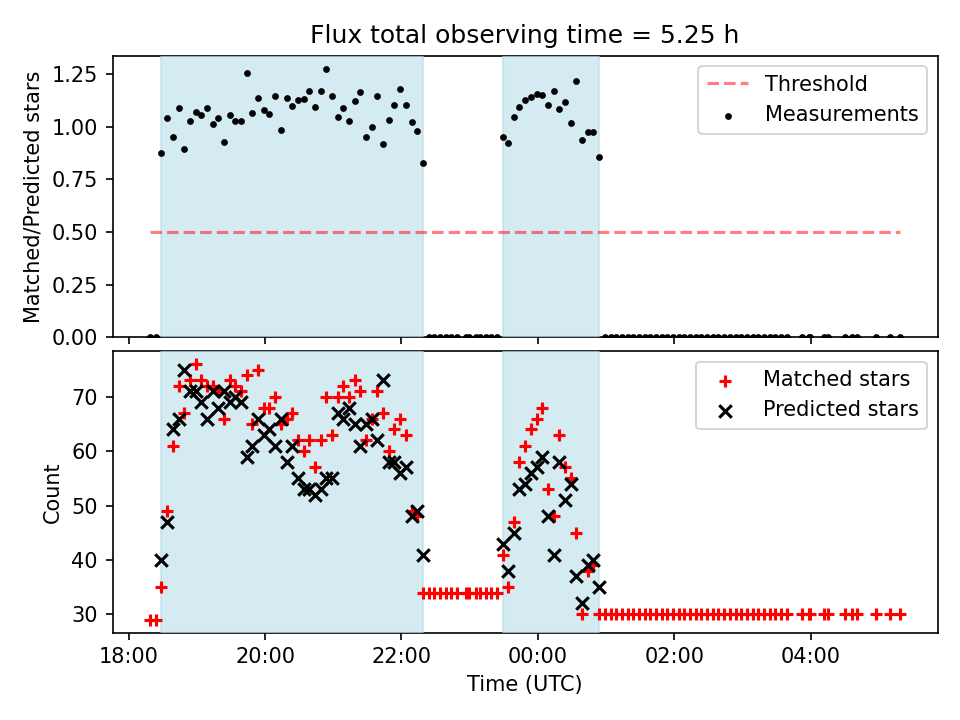 Flux total observing time = 5.25 h

Matched/Predicted stars

1.25
1.00
0.75
0.50
0.25
0.00

Threshold
Measurements

Count

70
60
50
40
30

Matched stars
Predicted stars

18:00
20:00
22:00
00:00
02:00
04:00

Time (UTC)